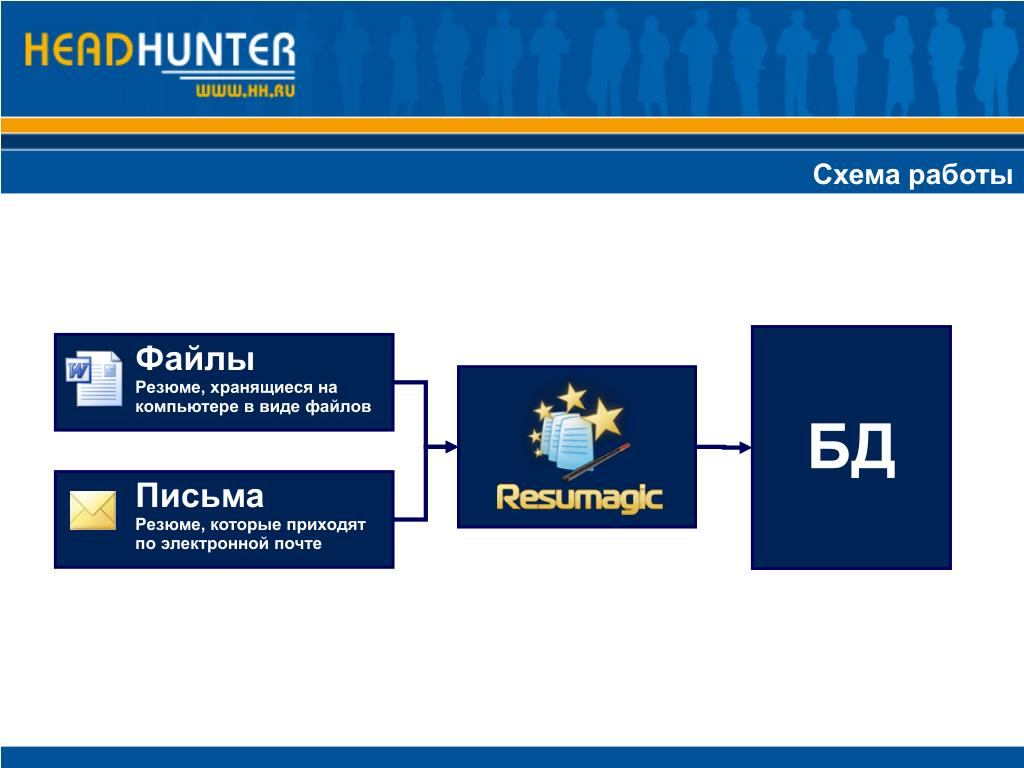 HEADHUNTER
WWW.HH.RU

Схема работы

Файлы
Резюме, хранящиеся на компьютере в виде файлов

Письма
Резюме, которые приходят по электронной почте

Resumagic

БД